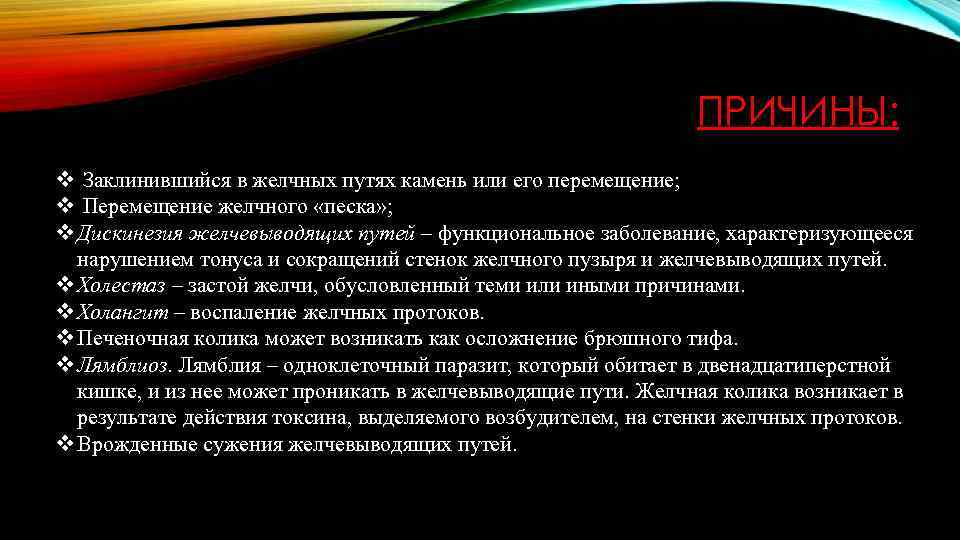 ПРИЧИНЫ:

❖ Заклинившийся в желчных путях камень или его перемещение;
❖ Перемещение желчного «песка»;
❖ Дискинезия желчевыводящих путей – функциональное заболевание, характеризующееся нарушением тонуса и сокращений стенок желчного пузыря и желчевыводящих путей.
❖ Холестаз – застой желчи, обусловленный теми или иными причинами.
❖ Холангит – воспаление желчных протоков.
❖ Печеночная колика может возникать как осложнение брюшного тифа.
❖ Лямблиоз. Лямблия – одноклеточный паразит, который обитает в двенадцатиперстной кишке, и из нее может проникать в желчевыводящие пути. Желчная колика возникает в результате действия токсина, выделяемого возбудителем, на стенки желчных протоков.
❖ Врожденные сужения желчевыводящих путей.